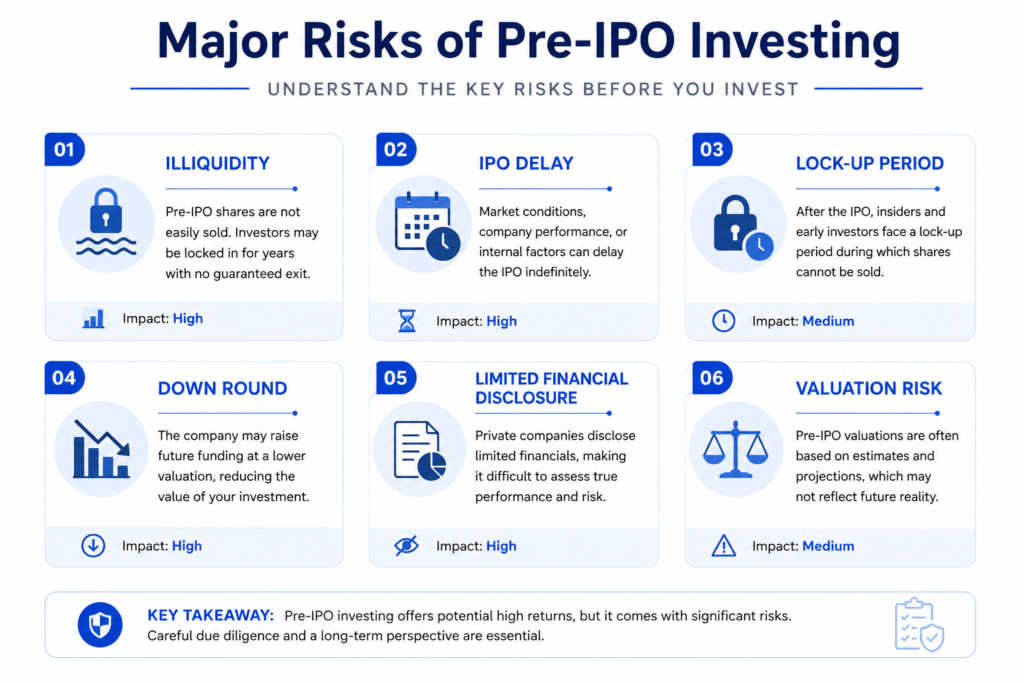 Major Risks of Pre-IPO Investing

UNDERSTAND THE KEY RISKS BEFORE YOU INVEST

01

ILLIQUIDITY

Pre-IPO shares are not easily sold. Investors may be locked in for years with no guaranteed exit.

Impact: High

02

IPO DELAY

Market conditions, company performance, or internal factors can delay the IPO indefinitely.

Impact: High

03

LOCK-UP PERIOD

After the IPO, insiders and early investors face a lock-up period during which shares cannot be sold.

Impact: Medium

04

DOWN ROUND

The company may raise future funding at a lower valuation, reducing the value of your investment.

Impact: High

05

LIMITED FINANCIAL DISCLOSURE

Private companies disclose limited financials, making it difficult to assess true performance and risk.

Impact: High

06

VALUATION RISK

Pre-IPO valuations are often based on estimates and projections, which may not reflect future reality.

Impact: Medium

KEY TAKEAWAY: Pre-IPO investing offers potential high returns, but it comes with significant risks. Careful due diligence and a long-term perspective are essential.